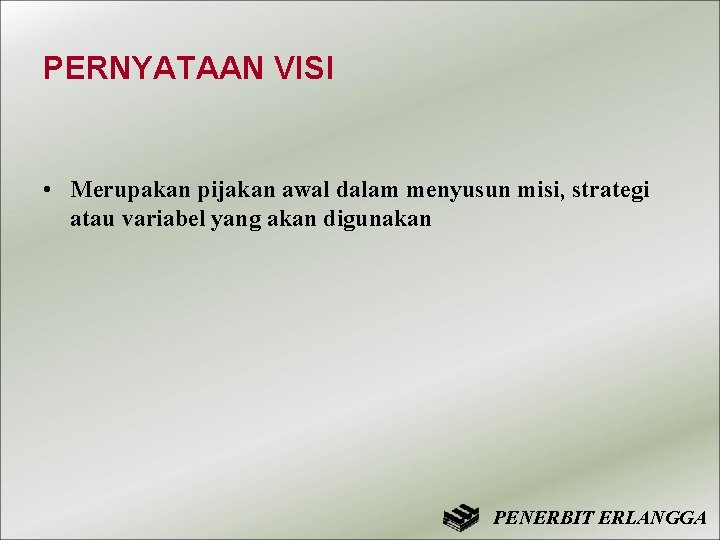 PERNYATAAN VISI

• Merupakan pijakan awal dalam menyusun misi, strategi atau variabel yang akan digunakan

PENERBIT ERLANGGA